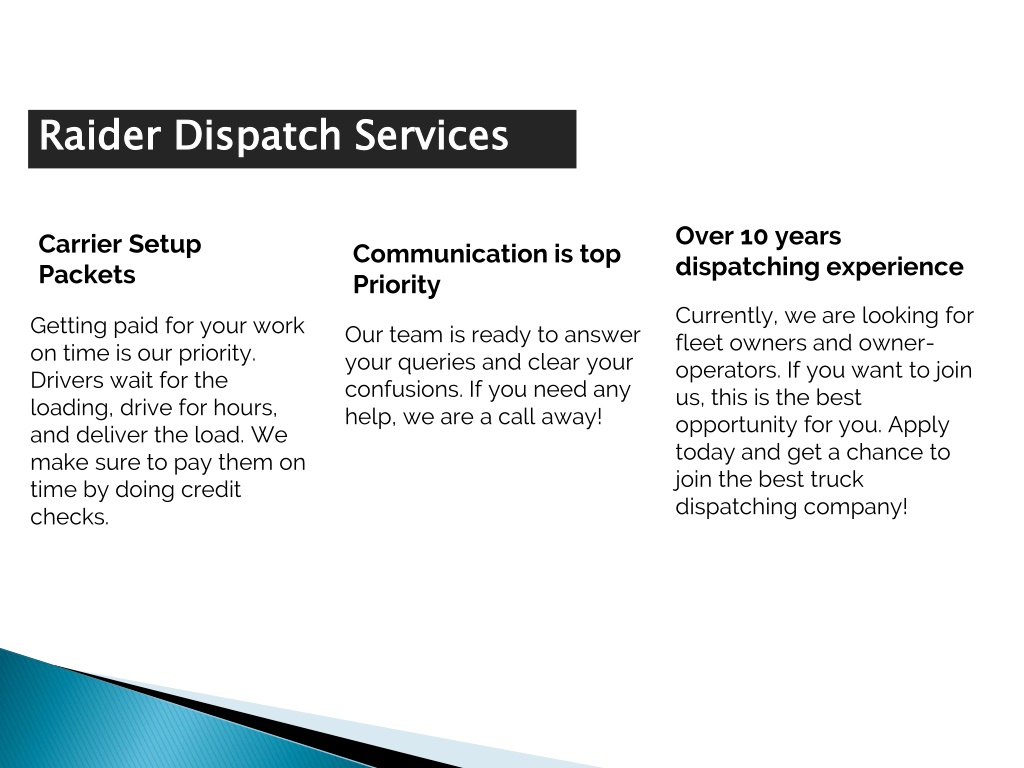 Raider Dispatch Services

Carrier Setup Packets

Getting paid for your work on time is our priority. Drivers wait for the loading, drive for hours, and deliver the load. We make sure to pay them on time by doing credit checks.

Communication is top Priority

Our team is ready to answer your queries and clear your confusions. If you need any help, we are a call away!

Over 10 years dispatching experience

Currently, we are looking for fleet owners and owner-operators. If you want to join us, this is the best opportunity for you. Apply today and get a chance to join the best truck dispatching company!